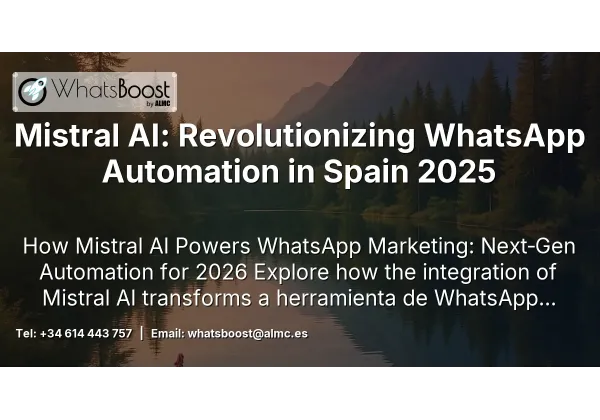 WhatsBoost
by ALMC

Mistral AI: Revolutionizing WhatsApp Automation in Spain 2025

How Mistral AI Powers WhatsApp Marketing: Next-Gen Automation for 2026 Explore how the integration of Mistral AI transforms a herramienta de WhatsApp...

Tel: +34 614 443 757 | Email: whatsboost@almc.es